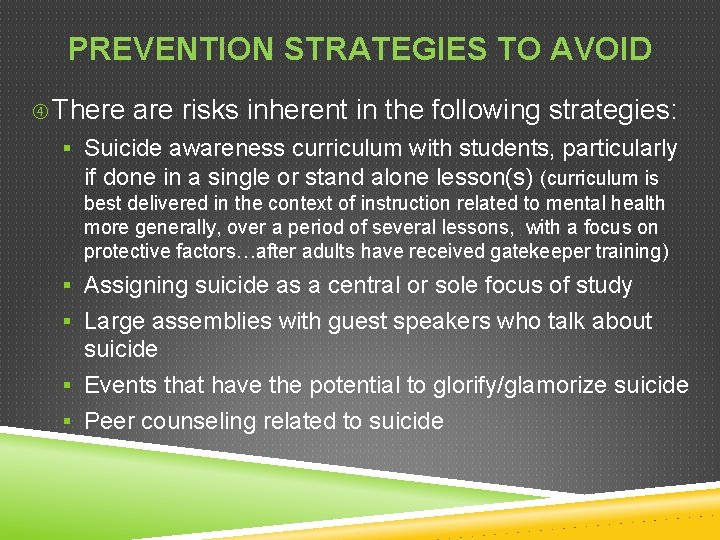 PREVENTION STRATEGIES TO AVOID

④ There are risks inherent in the following strategies:

▪ Suicide awareness curriculum with students, particularly if done in a single or stand alone lesson(s) (curriculum is best delivered in the context of instruction related to mental health more generally, over a period of several lessons, with a focus on protective factors…after adults have received gatekeeper training)

▪ Assigning suicide as a central or sole focus of study

▪ Large assemblies with guest speakers who talk about suicide

▪ Events that have the potential to glorify/glamorize suicide

▪ Peer counseling related to suicide